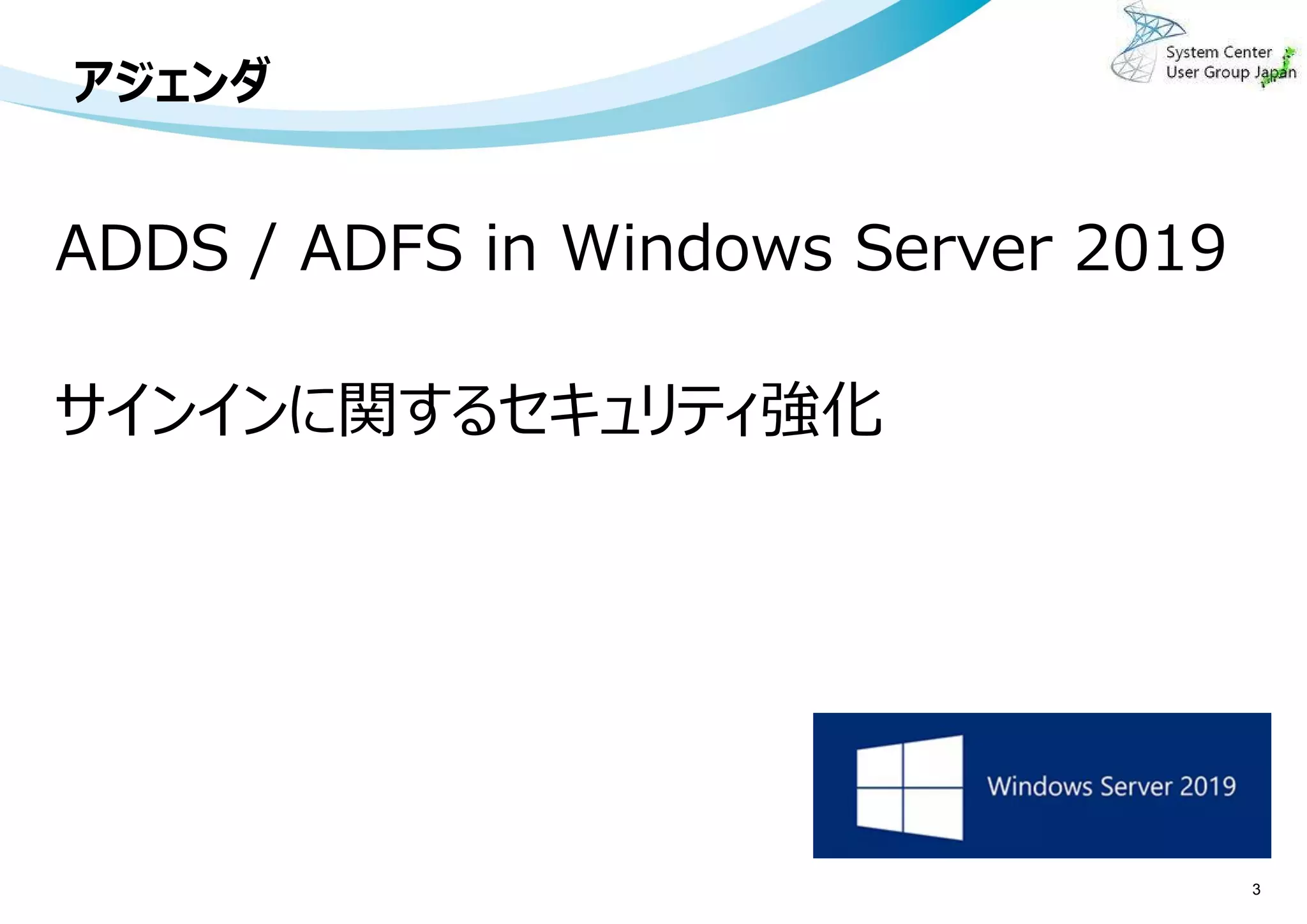 アジェンダ

System Center User Group Japan

ADDS / ADFS in Windows Server 2019

サインインに関するセキュリティ強化

Windows Server 2019

3